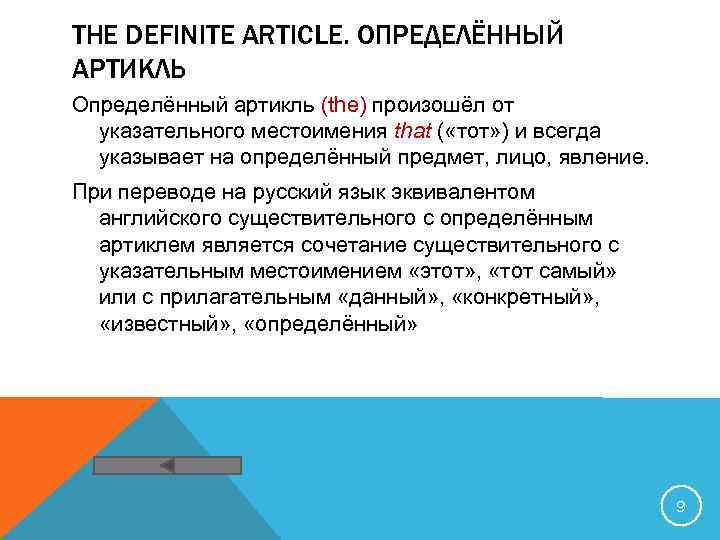 THE DEFINITE ARTICLE. ОПРЕДЕЛЁННЫЙ АРТИКЛЬ

Определённый артикль (the) произошёл от указательного местоимения that («тот») и всегда указывает на определённый предмет, лицо, явление.

При переводе на русский язык эквивалентом английского существительного с определённым артиклем является сочетание существительного с указательным местоимением «этот», «тот самый» или с прилагательным «данный», «конкретный», «известный», «определённый»

9